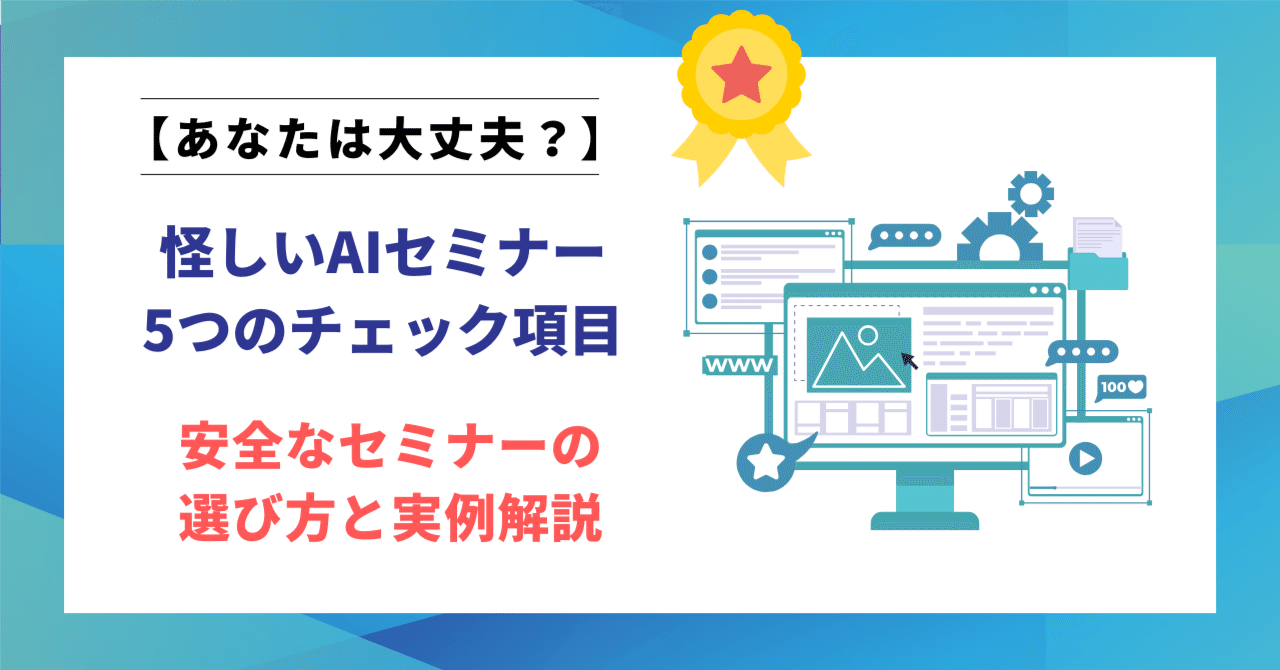 【あなたは大丈夫？】

怪しいAIセミナー
5つのチェック項目

安全なセミナーの
選び方と実例解説

WWW

100